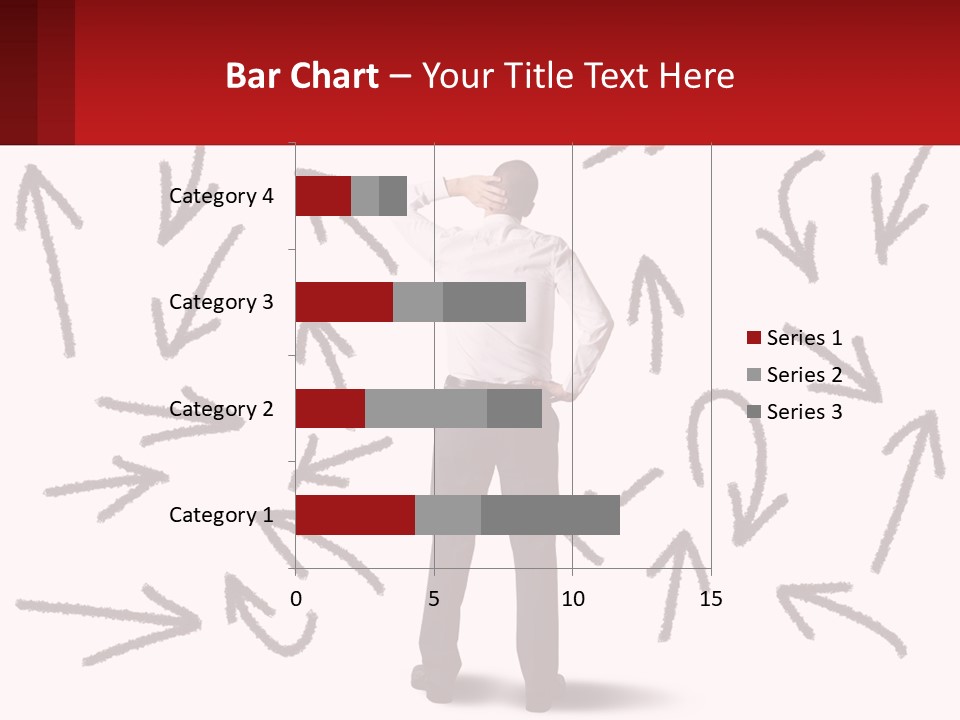 Bar Chart – Your Title Text Here

Category 4
Category 3
Category 2
Category 1

0
5
10
15

Series 1
Series 2
Series 3